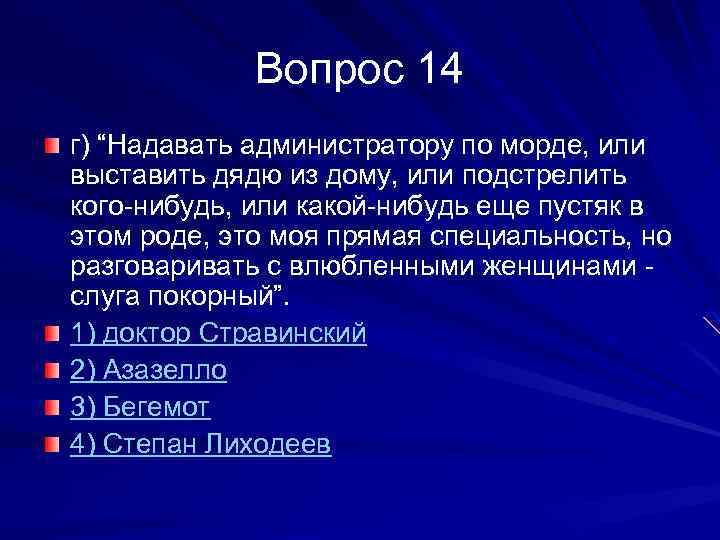 Вопрос 14

г) “Надавать администратору по морде, или выставить дядю из дому, или подстрелить кого-нибудь, или какой-нибудь еще пустяк в этом роде, это моя прямая специальность, но разговаривать с влюбленными женщинами - слуга покорный”.

1) доктор Стравинский

2) Азазелло

3) Бегемот

4) Степан Лиходеев